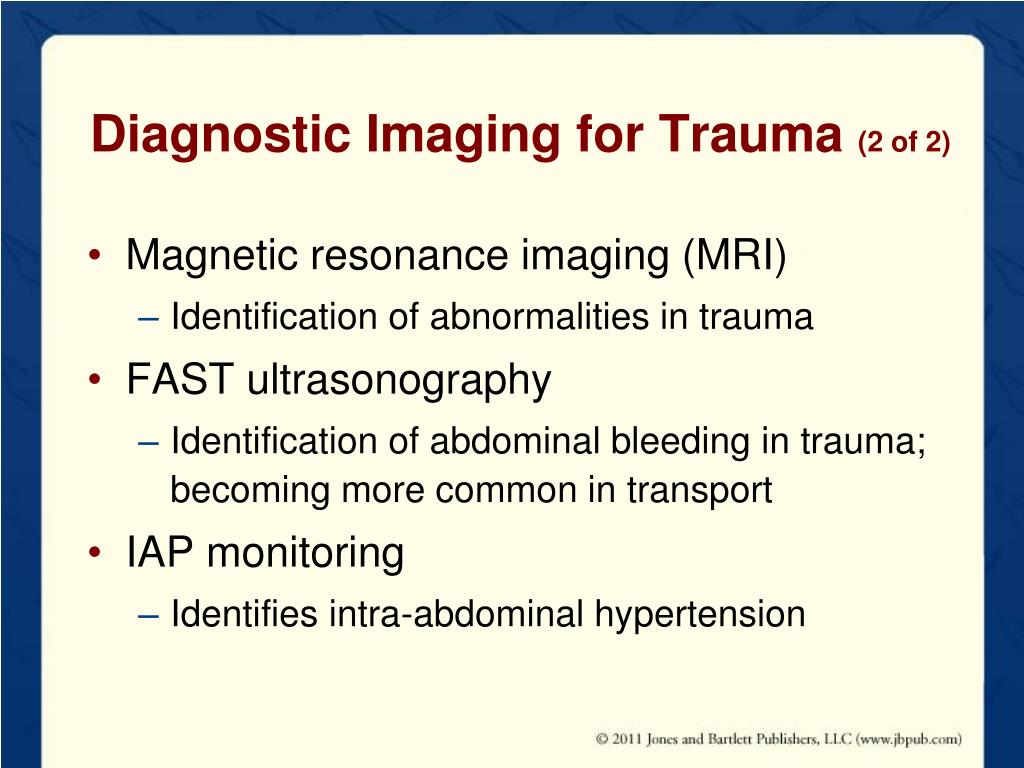 Diagnostic Imaging for Trauma (2 of 2)

• Magnetic resonance imaging (MRI)
– Identification of abnormalities in trauma
• FAST ultrasonography
– Identification of abdominal bleeding in trauma; becoming more common in transport
• IAP monitoring
– Identifies intra-abdominal hypertension

© 2011 Jones and Bartlett Publishers, LLC (www.jbpub.com)